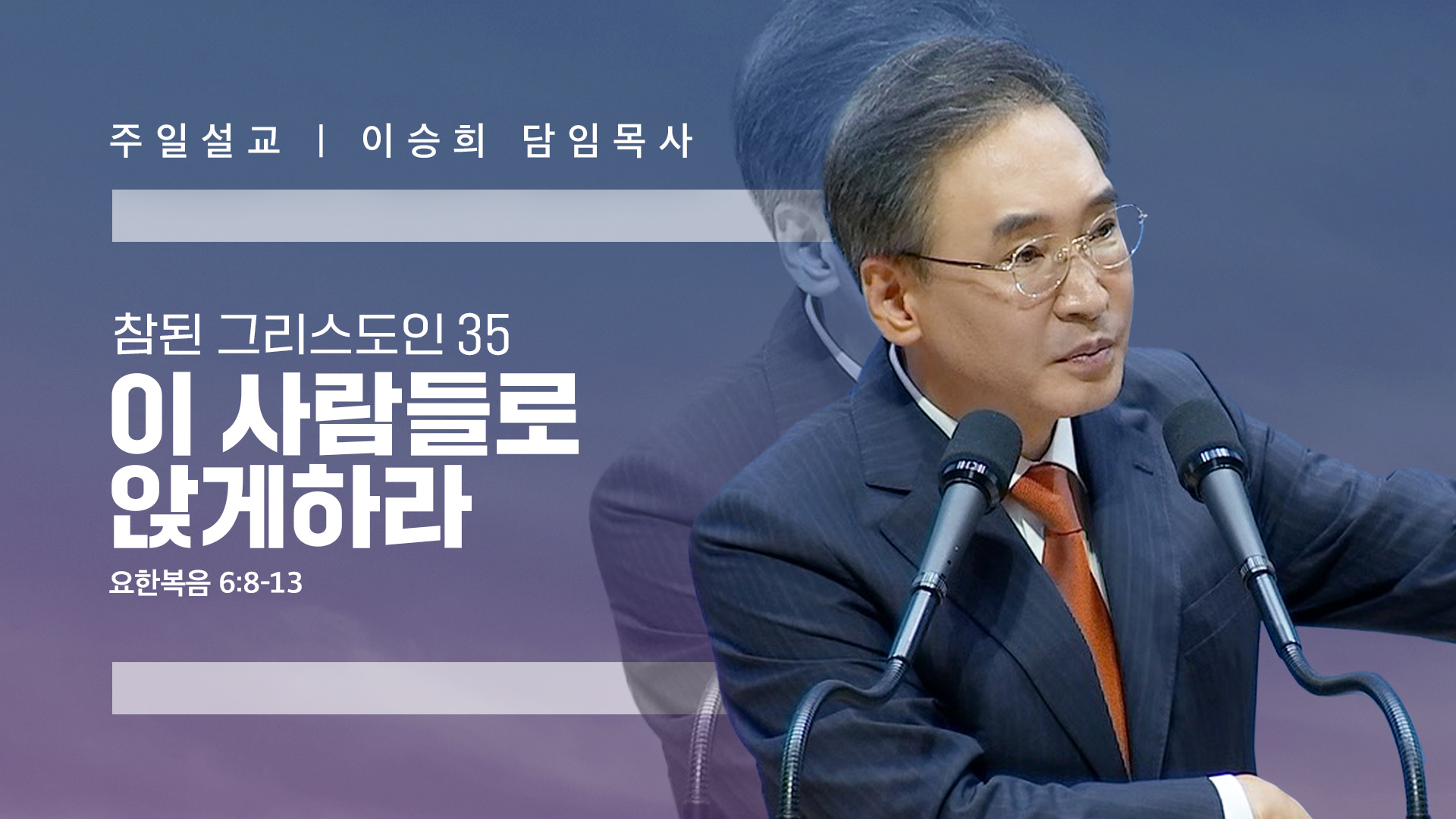 주일설교 | 이승희 담임목사

참된 그리스도인 35

이 사람들로 앉게하라

요한복음 6:8-13